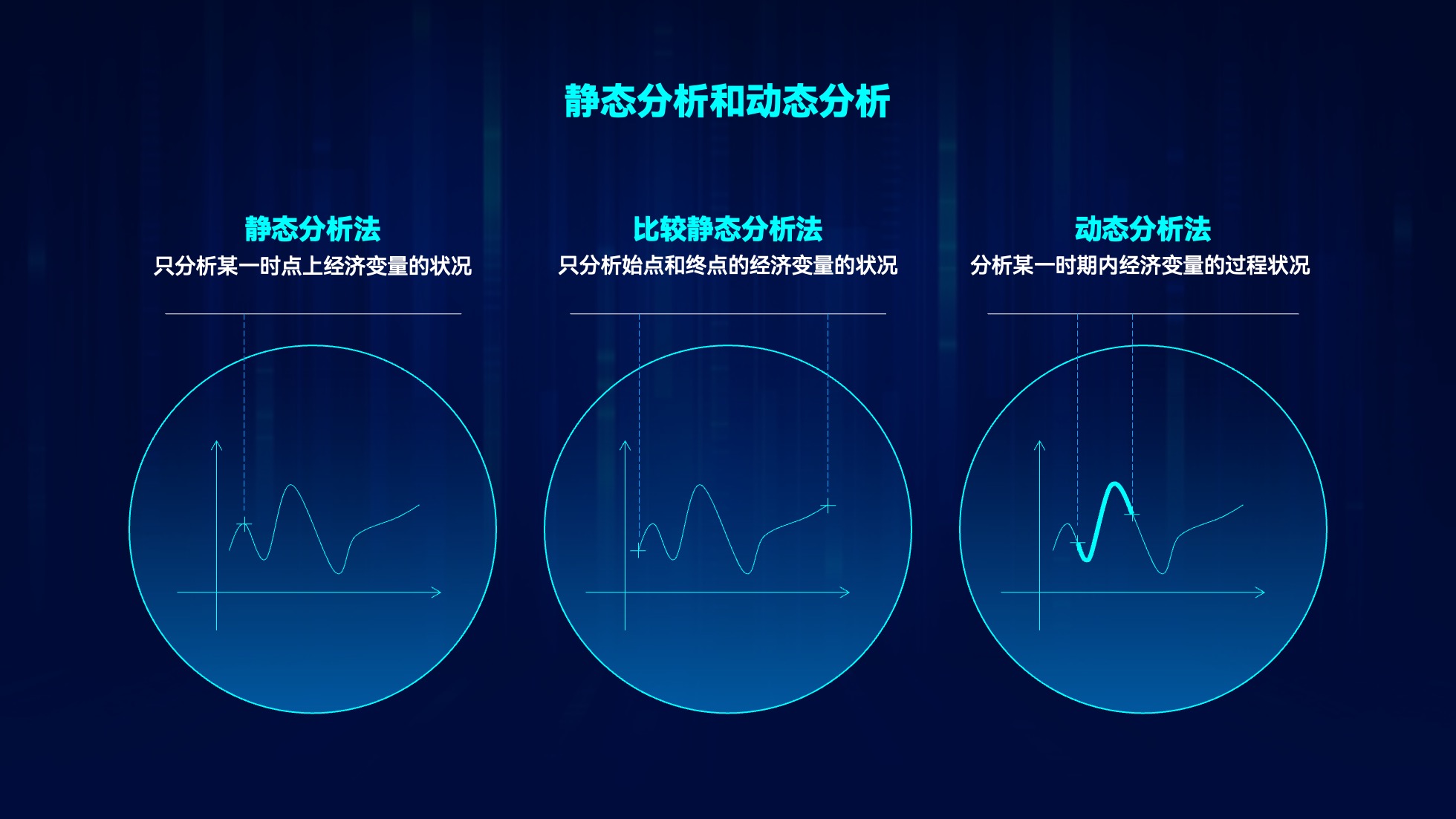 静态分析和动态分析

静态分析法
只分析某一时点上经济变量的状况

比较静态分析法
只分析始点和终点的经济变量的状况

动态分析法
分析某一时期内经济变量的过程状况